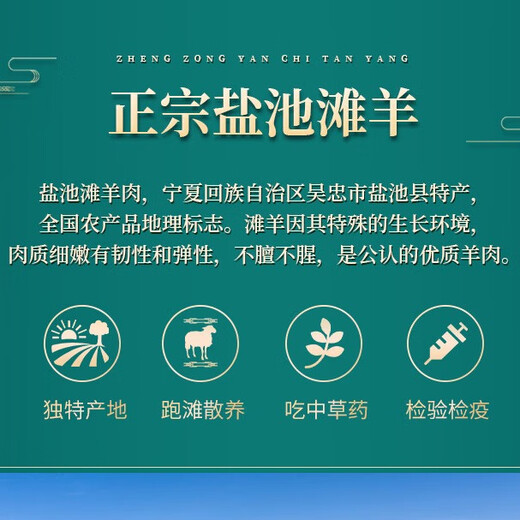 ZHENG ZONG YAN CHI TAN YANG

正宗盐池滩羊

盐池滩羊肉，宁夏回族自治区吴忠市盐池县特产，全国农产品地理标志。滩羊因其特殊的生长环境，肉质细嫩有韧性和弹性，不膻不腥，是公认的优质羊肉。

独特产地

跑滩散养

吃中草药

检验检疫